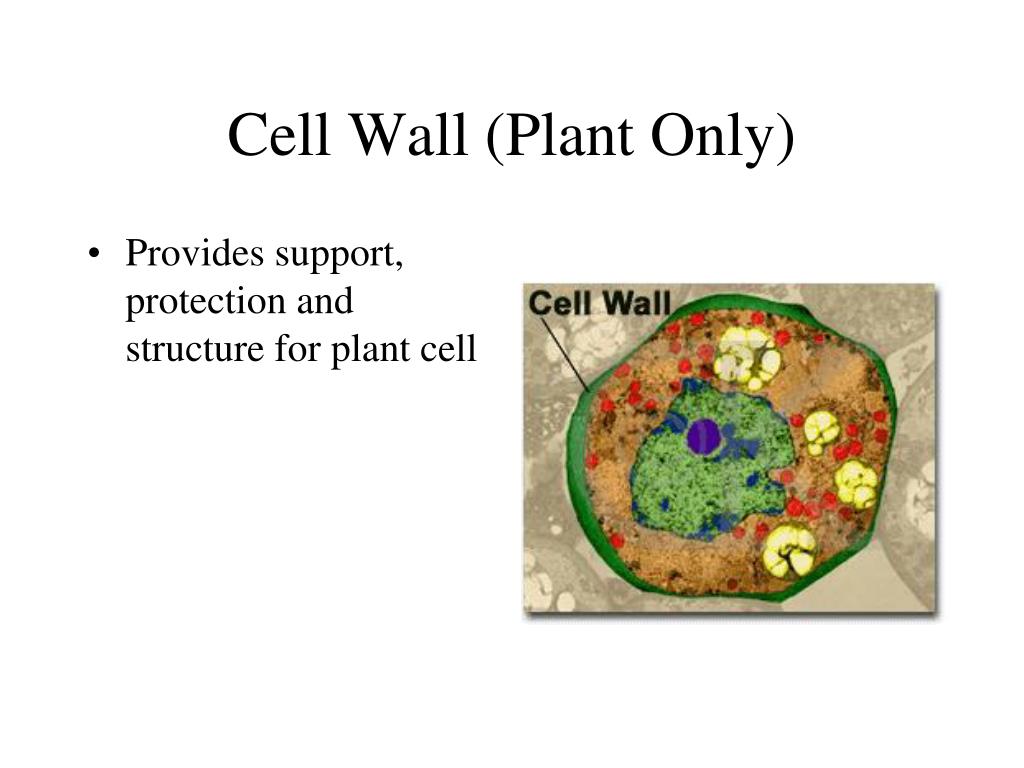 Cell Wall (Plant Only)

• Provides support, protection and structure for plant cell

Cell Wall